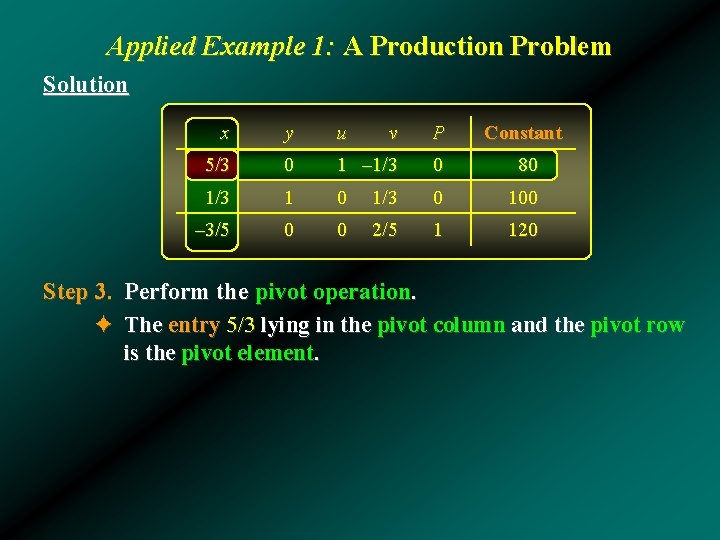 Applied Example 1: A Production Problem

Solution

| $x$ | $y$ | $u$ | $v$ | $P$ | Constant |
|---|---|---|---|---|---|
| 5/3 | 0 | 1 | –1/3 | 0 | 80 |
| 1/3 | 1 | 0 | 1/3 | 0 | 100 |
| –3/5 | 0 | 0 | 2/5 | 1 | 120 |

Step 3. Perform the pivot operation.

✦ The entry 5/3 lying in the pivot column and the pivot row is the pivot element.